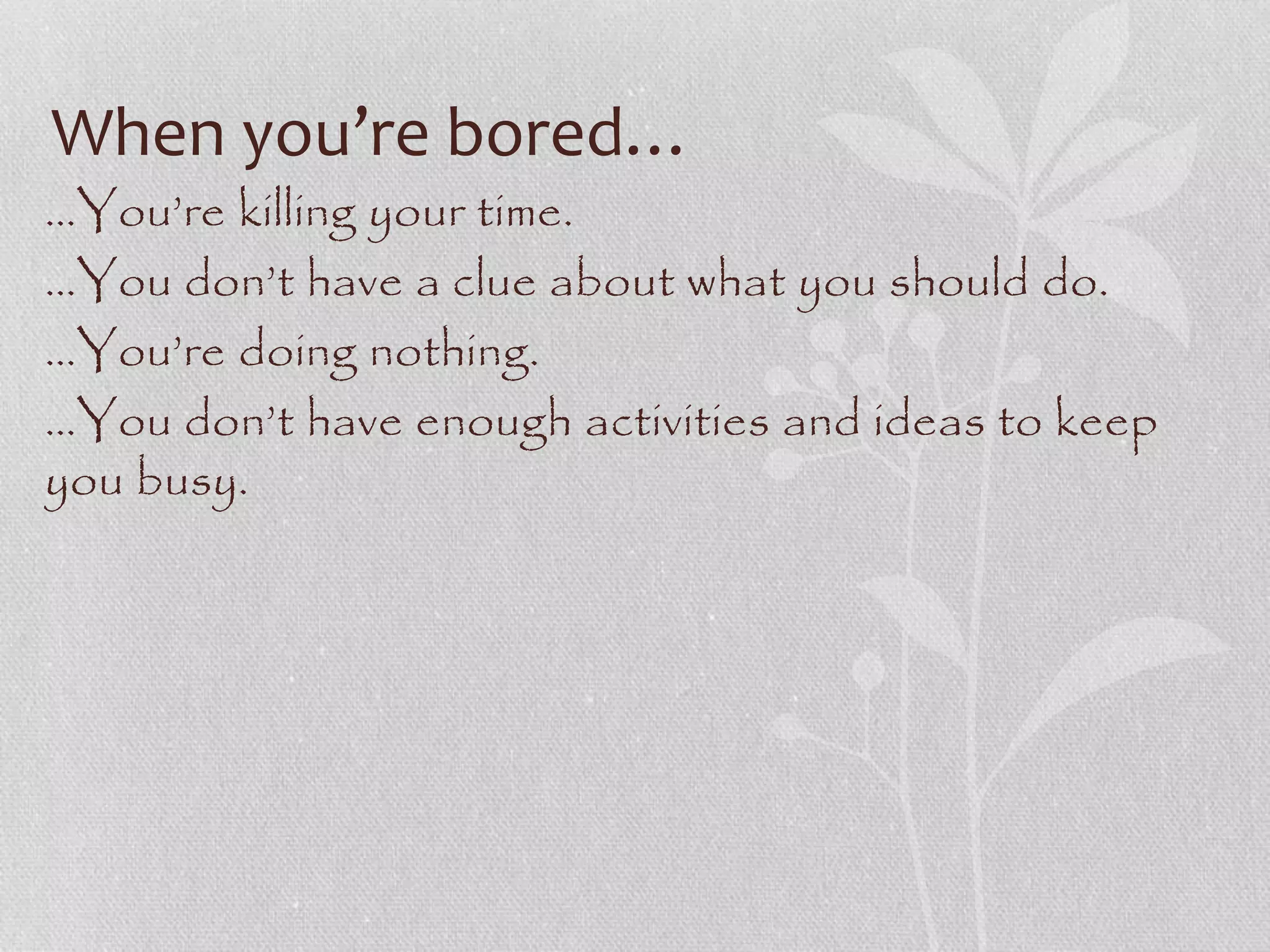 When you’re bored…

…You’re killing your time.

…You don’t have a clue about what you should do.

…You’re doing nothing.

…You don’t have enough activities and ideas to keep you busy.